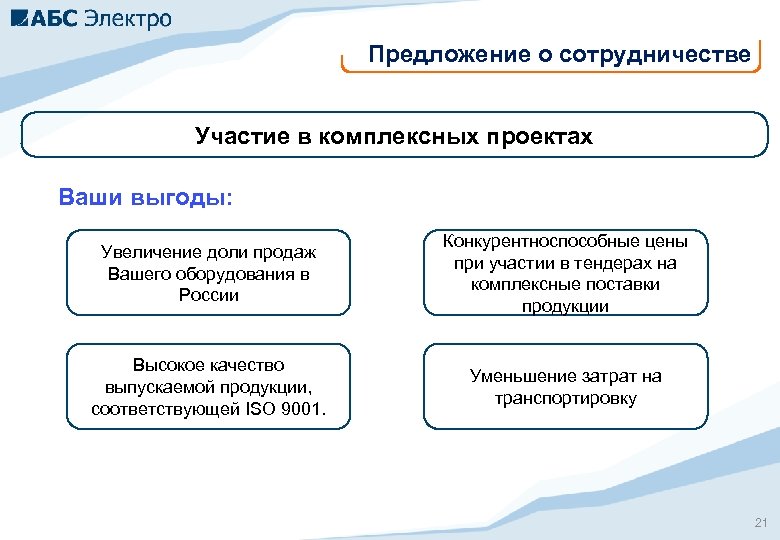 АБС Электро

Предложение о сотрудничестве

Участие в комплексных проектах

Ваши выгоды:

Увеличение доли продаж Вашего оборудования в России

Конкурентноспособные цены при участии в тендерах на комплексные поставки продукции

Высокое качество выпускаемой продукции, соответствующей ISO 9001.

Уменьшение затрат на транспортировку

21